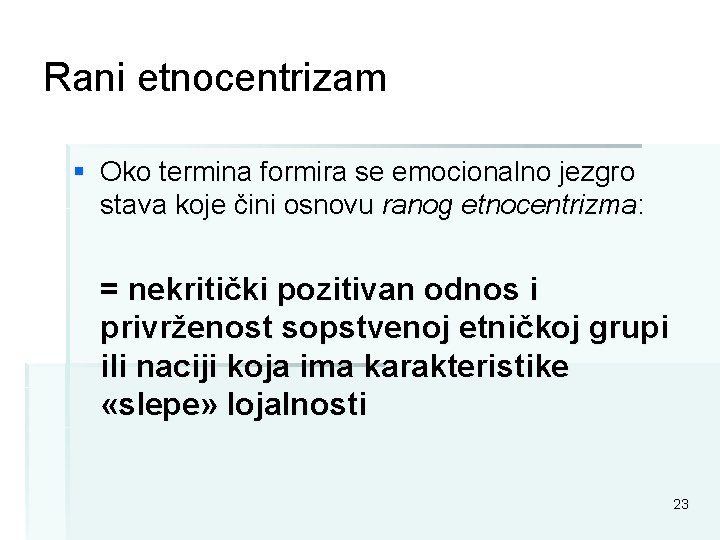 Rani etnocentrizam

▪ Oko termina formira se emocionalno jezgro stava koje čini osnovu ranog etnocentrizma:

= nekritički pozitivan odnos i privrženost sopstvenoj etničkoj grupi ili naciji koja ima karakteristike «slepe» lojalnosti

23